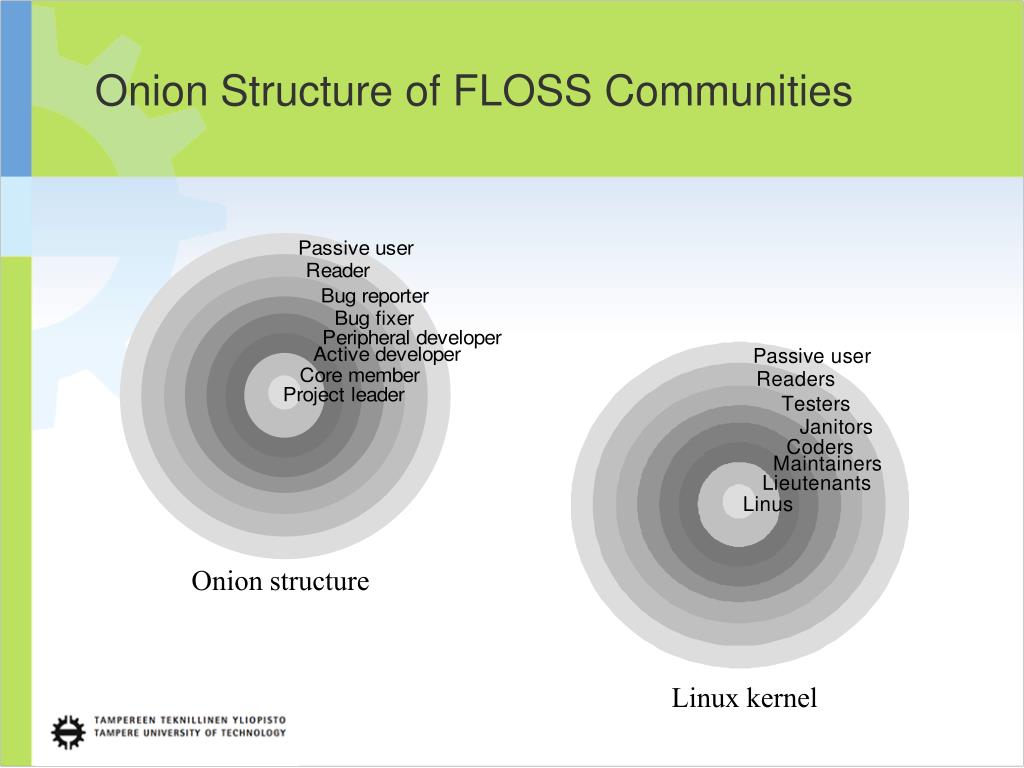 Onion Structure of FLOSS Communities

Passive user
Reader
Bug reporter
Bug fixer
Peripheral developer
Active developer
Core member
Project leader

Onion structure

Passive user
Readers
Testers
Janitors
Coders
Maintainers
Lieutenants
Linus

Linux kernel

TAMPEREEN TEKNILLINEN YLIOPISTO
TAMPERE UNIVERSITY OF TECHNOLOGY